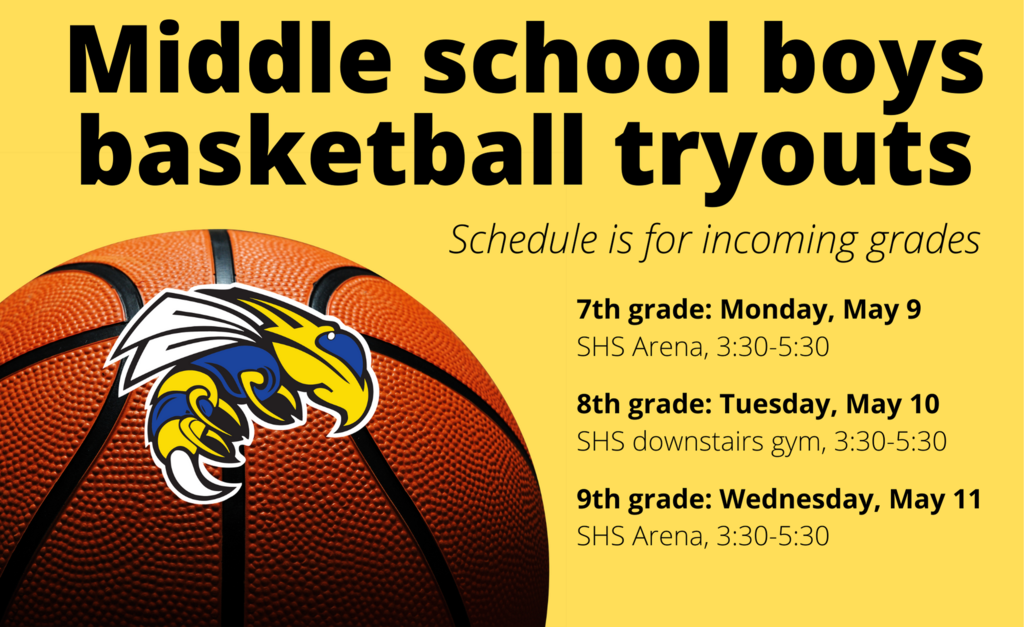 Middle school boys basketball tryouts

Schedule is for incoming grades

7th grade: Monday, May 9
SHS Arena, 3:30-5:30

8th grade: Tuesday, May 10
SHS downstairs gym, 3:30-5:30

9th grade: Wednesday, May 11
SHS Arena, 3:30-5:30